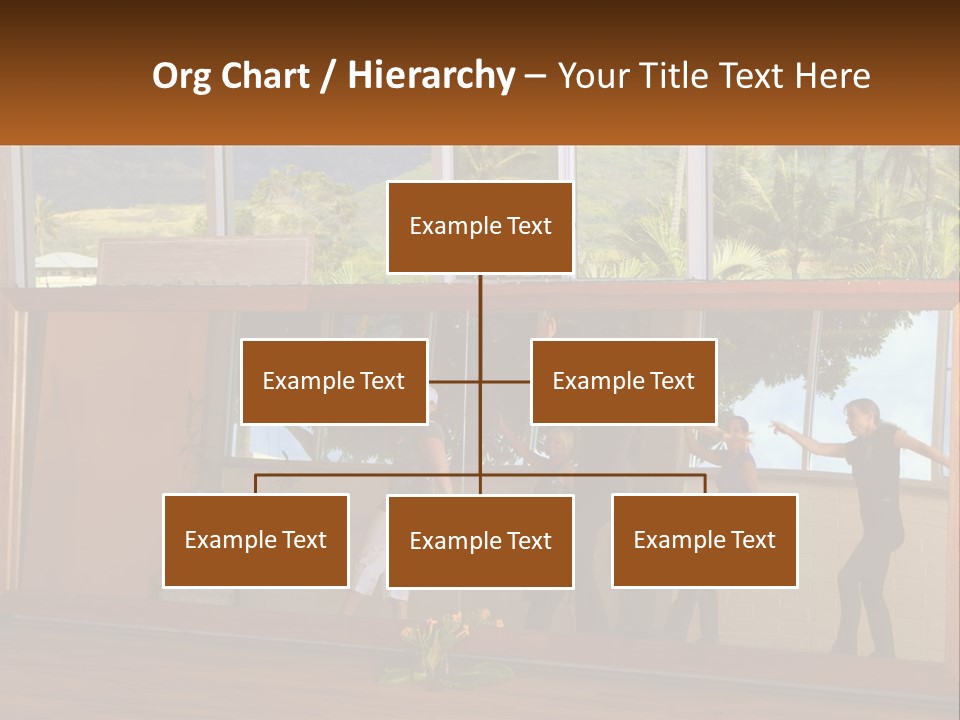 Org Chart / Hierarchy – Your Title Text Here

Example Text

Example Text

Example Text

Example Text

Example Text

Example Text